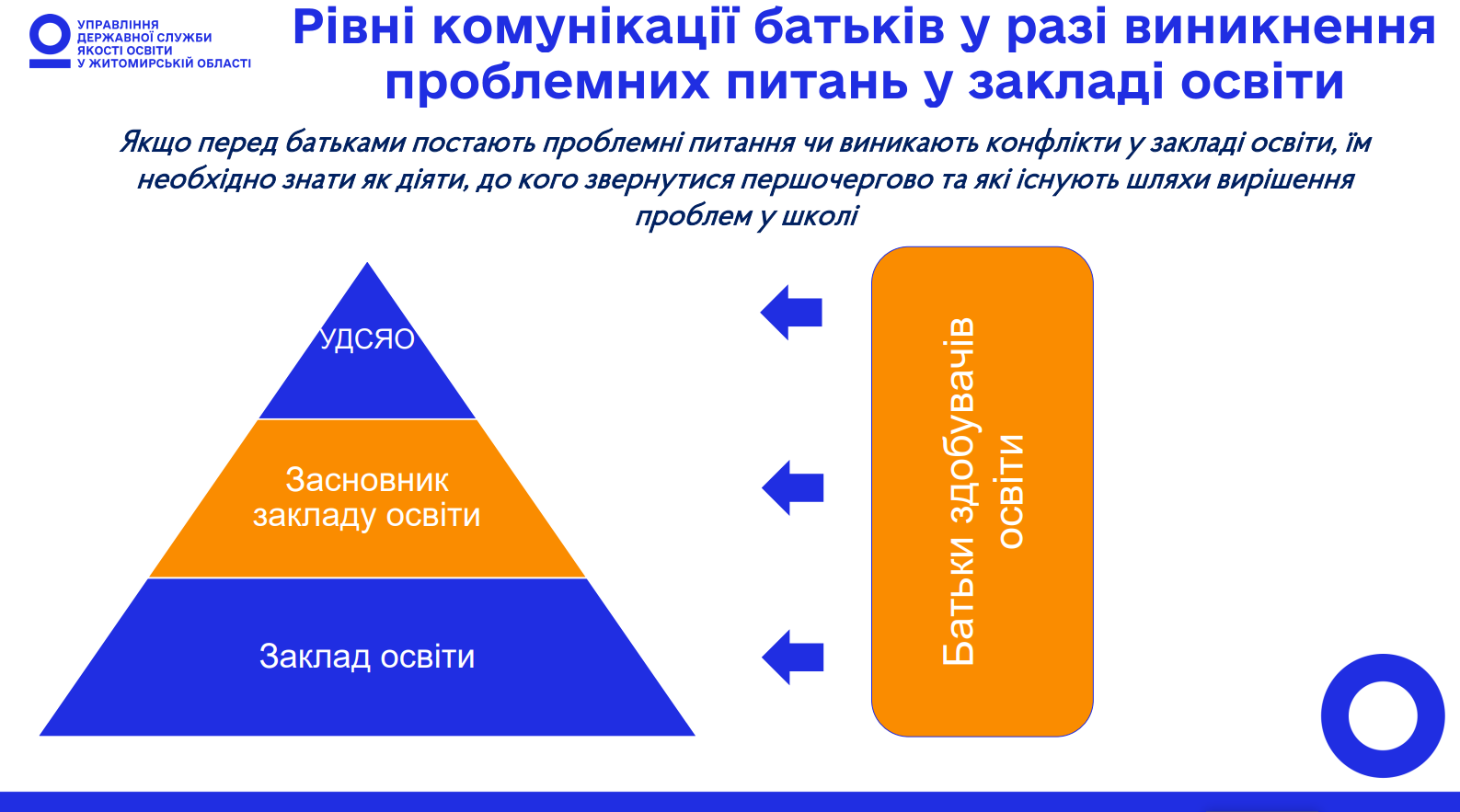 УПРАВЛІННЯ ДЕРЖАВНОЇ СЛУЖБИ ЯКОСТІ ОСВІТИ У ЖИТОМИРСЬКІЙ ОБЛАСТІ

Рівні комунікації батьків у разі виникнення проблемних питань у закладі освіти

Якщо перед батьками постають проблемні питання чи виникають конфлікти у закладі освіти, їм необхідно знати як діяти, до кого звернутися першочергово та які існують шляхи вирішення проблем у школі

УДСЯО

Засновник закладу освіти

Заклад освіти

Батьки здобувачів освіти